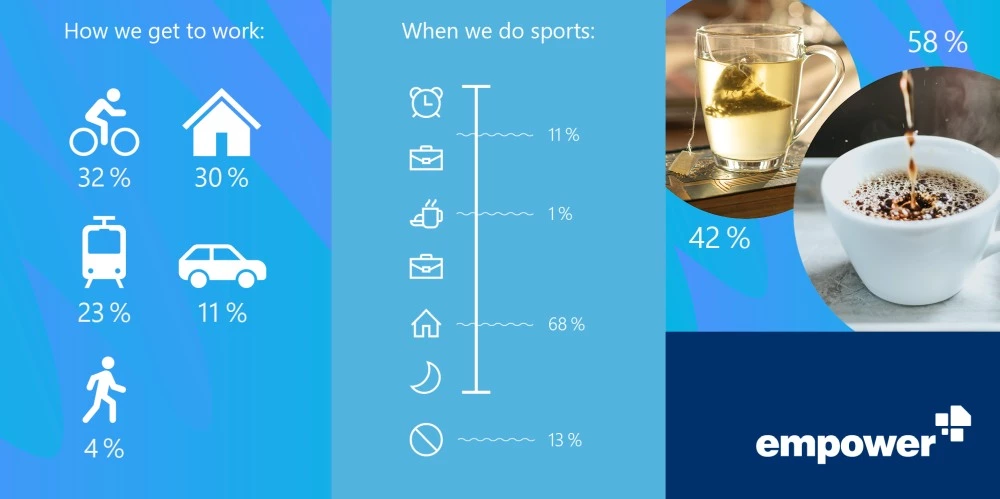 How we get to work:

32 %

30 %

23 %

11 %

4 %

When we do sports:

11 %

1 %

68 %

13 %

58 %

42 %

empower